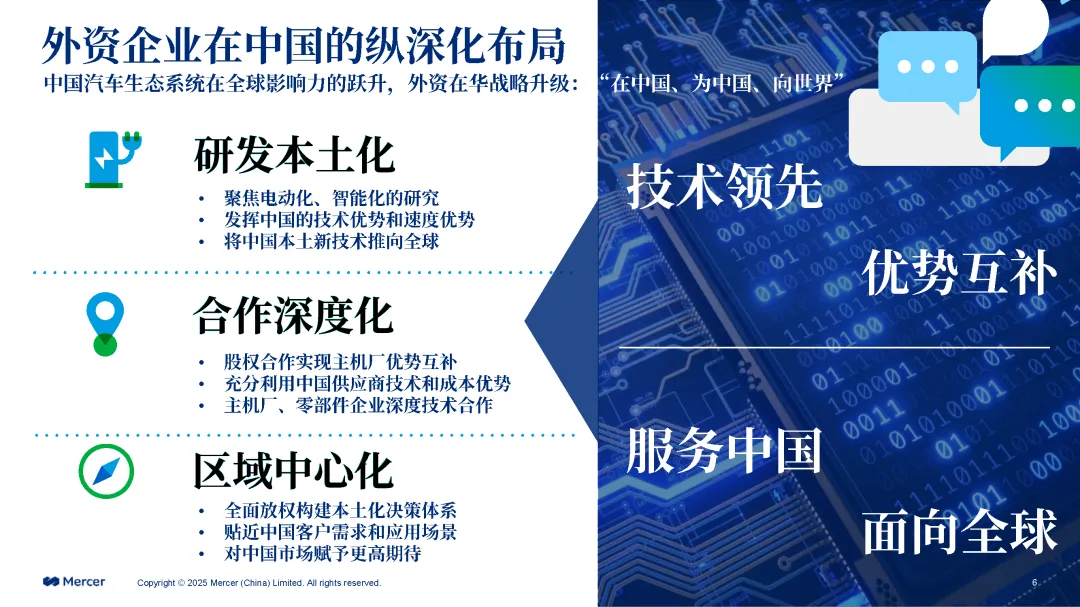 外资企业在中国的纵深化布局

中国汽车生态系统在全球影响力的跃升，外资在华战略升级：“在中国、为中国、向世界”

研发本土化
• 聚焦电动化、智能化的研究
• 发挥中国的技术优势和速度优势
• 将中国本土新技术推向全球

合作深度化
• 股权合作实现主机厂优势互补
• 充分利用中国供应商技术和成本优势
• 主机厂、零部件企业深度技术合作

区域中心化
• 全面放权构建本土化决策体系
• 贴近中国客户需求和应用场景
• 对中国市场赋予更高期待

技术领先

优势互补

服务中国

面向全球

Mercer

Copyright © 2025 Mercer (China) Limited. All rights reserved.

6